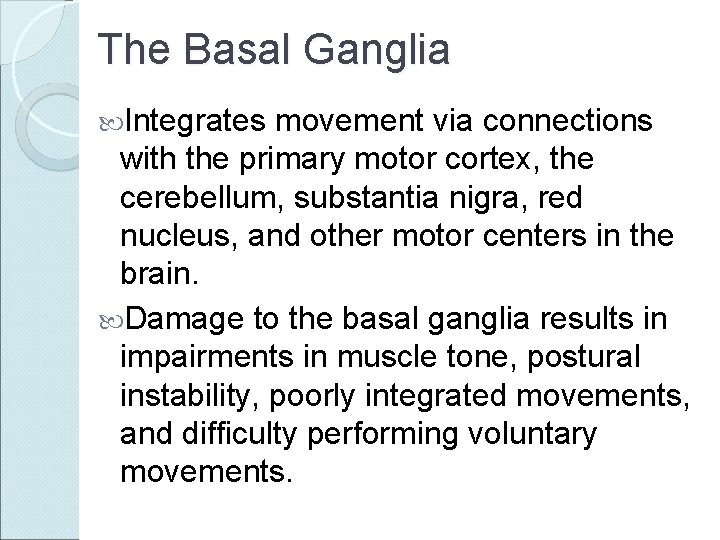 The Basal Ganglia

Integrates movement via connections with the primary motor cortex, the cerebellum, substantia nigra, red nucleus, and other motor centers in the brain.

Damage to the basal ganglia results in impairments in muscle tone, postural instability, poorly integrated movements, and difficulty performing voluntary movements.